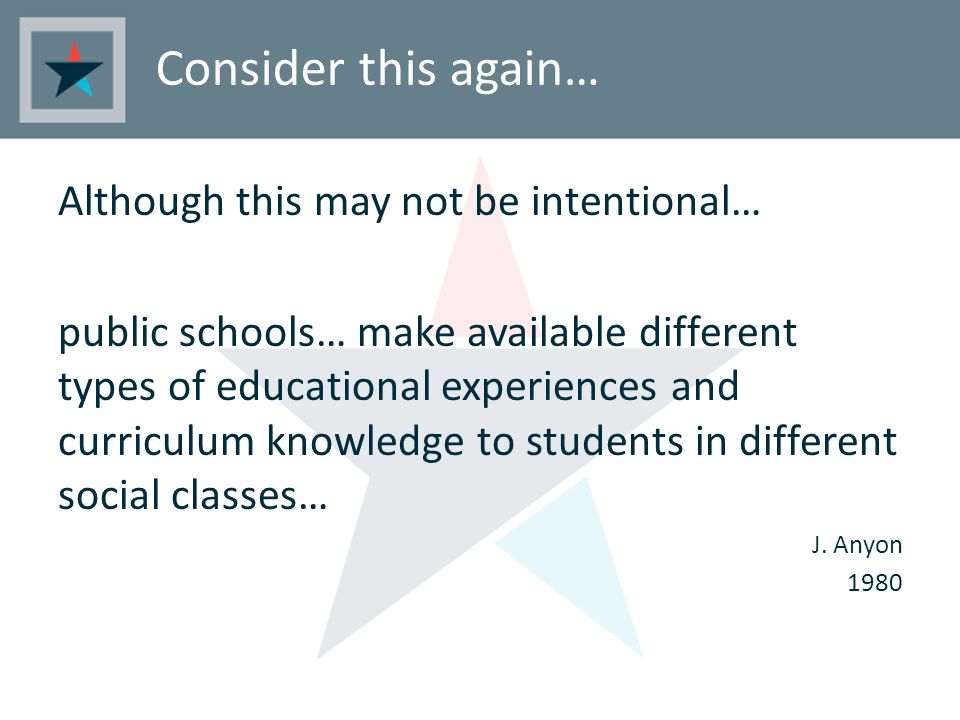 Consider this again…

Although this may not be intentional…

public schools… make available different types of educational experiences and curriculum knowledge to students in different social classes…

J. Anyon
1980